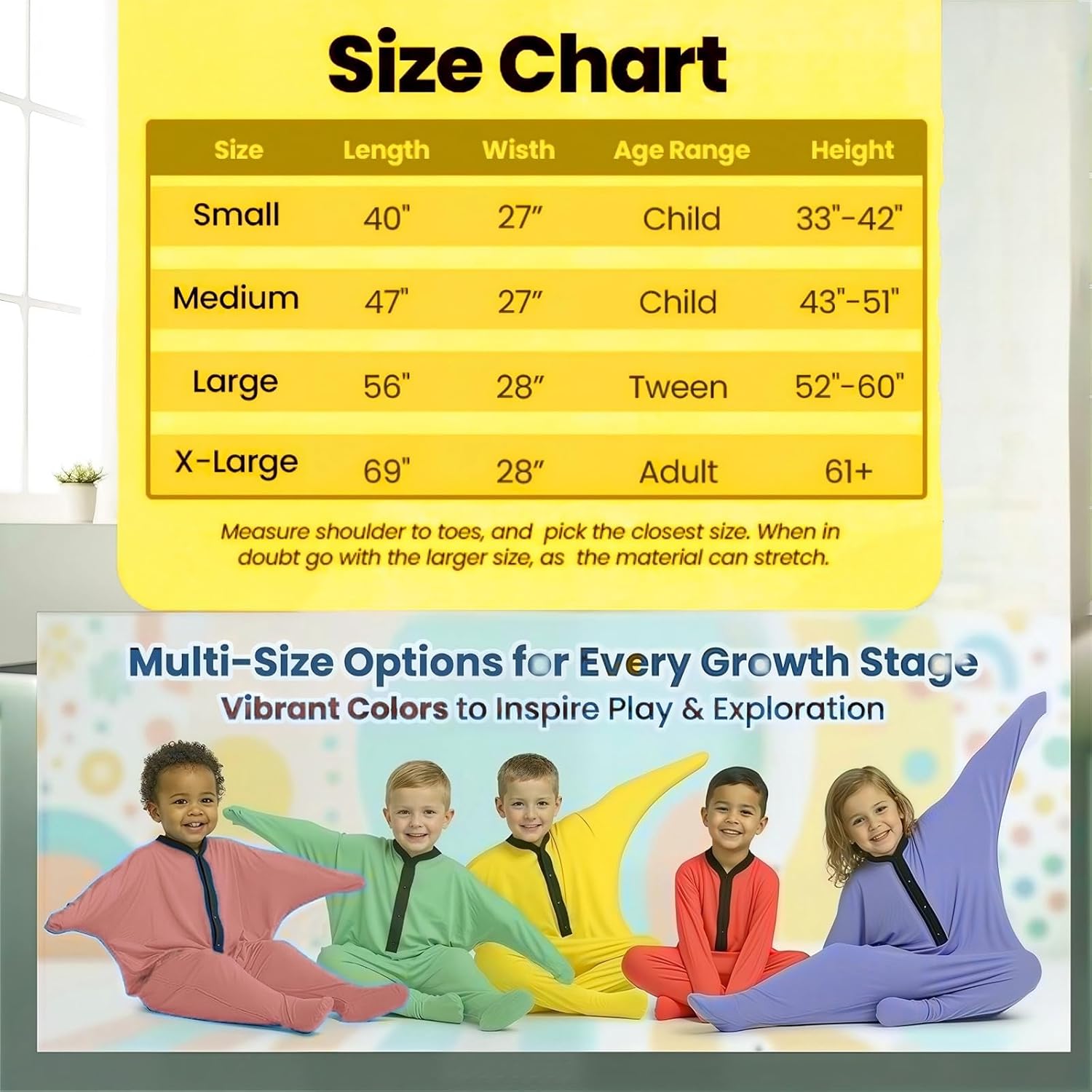 Size Chart

| Size | Length | Wisth | Age Range | Height |
|---|---|---|---|---|
| Small | 40" | 27" | Child | 33"-42" |
| Medium | 47" | 27" | Child | 43"-51" |
| Large | 56" | 28" | Tween | 52"-60" |
| X-Large | 69" | 28" | Adult | 61+ |

Measure shoulder to toes, and pick the closest size. When in doubt go with the larger size, as the material can stretch.

Multi-Size Options for Every Growth Stage
Vibrant Colors to Inspire Play & Exploration